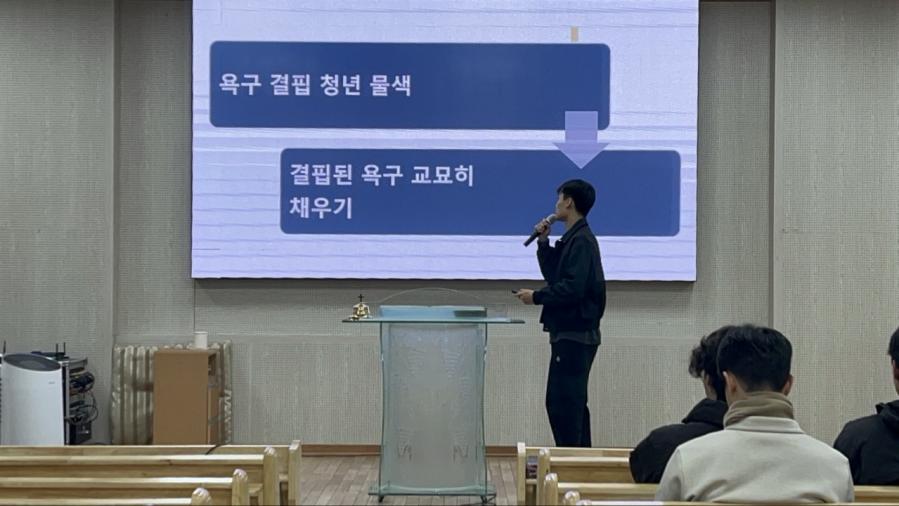 욕구 결핍 청년 물색

결핍된 욕구 교묘히 채우기